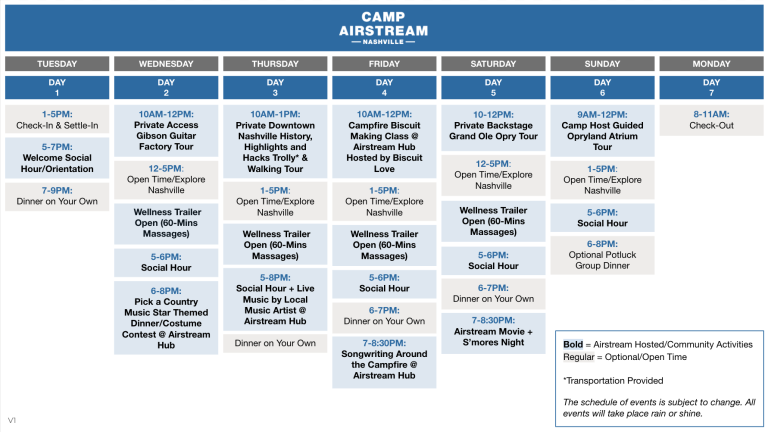 CAMP
AIRSTREAM
NASHVILLE

TUESDAY

DAY
1

1-5PM:
Check-In & Settle-In

5-7PM:
Welcome Social Hour/Orientation

7-9PM:
Dinner on Your Own

WEDNESDAY

DAY
2

10AM-12PM:
Private Access Gibson Guitar Factory Tour

12-5PM:
Open Time/Explore Nashville

Wellness Trailer Open (60-Mins Massages)

5-6PM:
Social Hour

6-8PM:
Pick a Country Music Star Themed Dinner/Costume Contest @ Airstream Hub

THURSDAY

DAY
3

10AM-1PM:
Private Downtown Nashville History, Highlights and Hacks Trolly* & Walking Tour

1-5PM:
Open Time/Explore Nashville

Wellness Trailer Open (60-Mins Massages)

5-8PM:
Social Hour + Live Music by Local Music Artist @ Airstream Hub

Dinner on Your Own

FRIDAY

DAY
4

10AM-12PM:
Campfire Biscuit Making Class @ Airstream Hub Hosted by Biscuit Love

1-5PM:
Open Time/Explore Nashville

Wellness Trailer Open (60-Mins Massages)

5-6PM:
Social Hour

6-7PM:
Dinner on Your Own

7-8:30PM:
Songwriting Around the Campfire @ Airstream Hub

SATURDAY

DAY
5

10-12PM:
Private Backstage Grand Ole Opry Tour

12-5PM:
Open Time/Explore Nashville

Wellness Trailer Open (60-Mins Massages)

5-6PM:
Social Hour

6-7PM:
Dinner on Your Own

7-8:30PM:
Airstream Movie + S'mores Night

SUNDAY

DAY
6

9AM-12PM:
Camp Host Guided Opryland Atrium Tour

1-5PM:
Open Time/Explore Nashville

5-6PM:
Social Hour

6-8PM:
Optional Potluck Group Dinner

MONDAY

DAY
7

8-11AM:
Check-Out

Bold = Airstream Hosted/Community Activities
Regular = Optional/Open Time

*Transportation Provided

The schedule of events is subject to change. All events will take place rain or shine.

V1